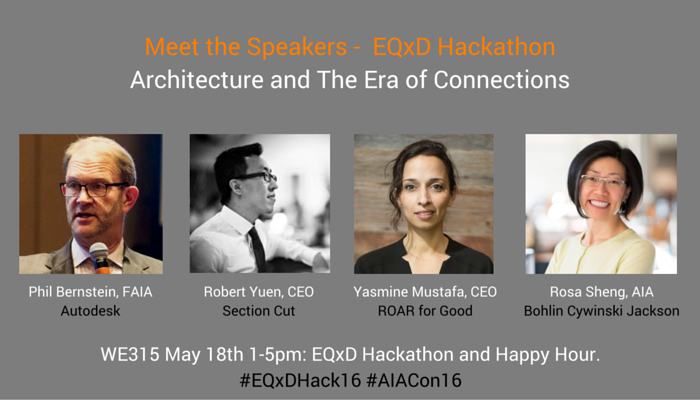 Meet the Speakers - EQxD Hackathon
Architecture and The Era of Connections

Phil Bernstein, FAIA
Autodesk

Robert Yuen, CEO
Section Cut

Yasmine Mustafa, CEO
ROAR for Good

Rosa Sheng, AIA
Bohlin Cywinski Jackson

WE315 May 18th 1-5pm: EQxD Hackathon and Happy Hour.
#EQxDHack16 #AIACon16